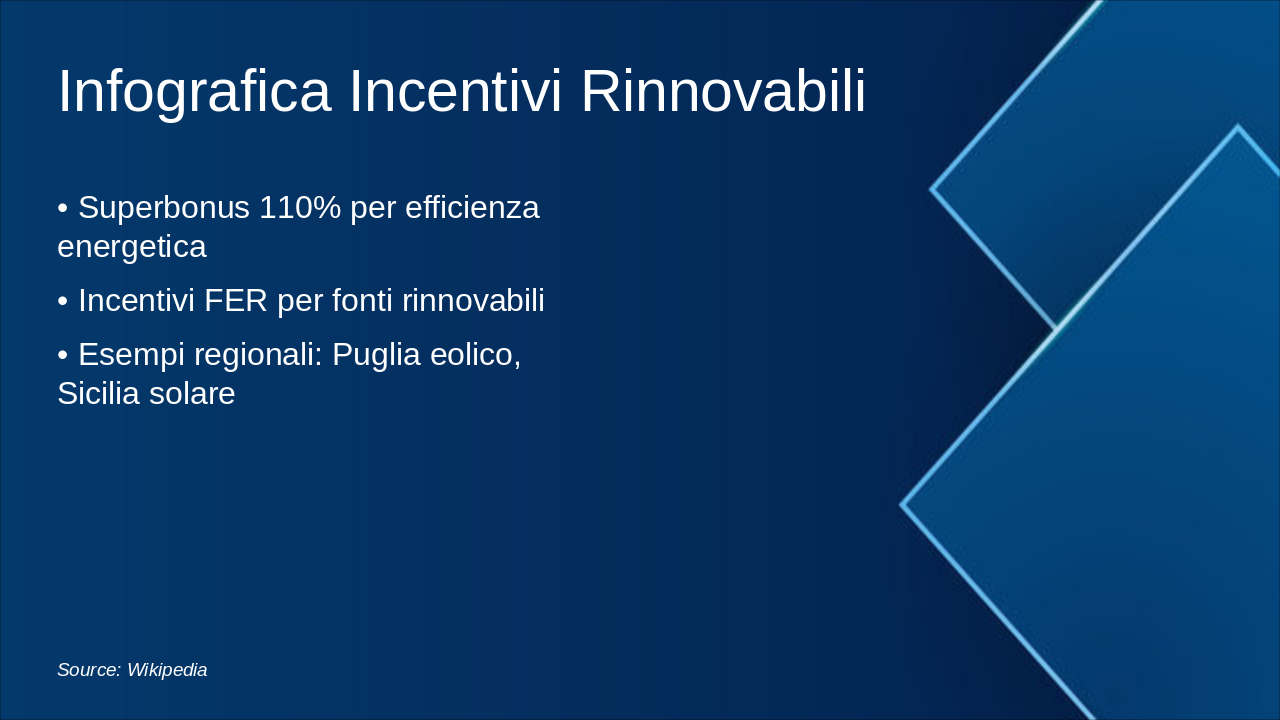 Infografica Incentivi Rinnovabili

• Superbonus 110% per efficienza energetica

• Incentivi FER per fonti rinnovabili

• Esempi regionali: Puglia eolico, Sicilia solare

Source: Wikipedia